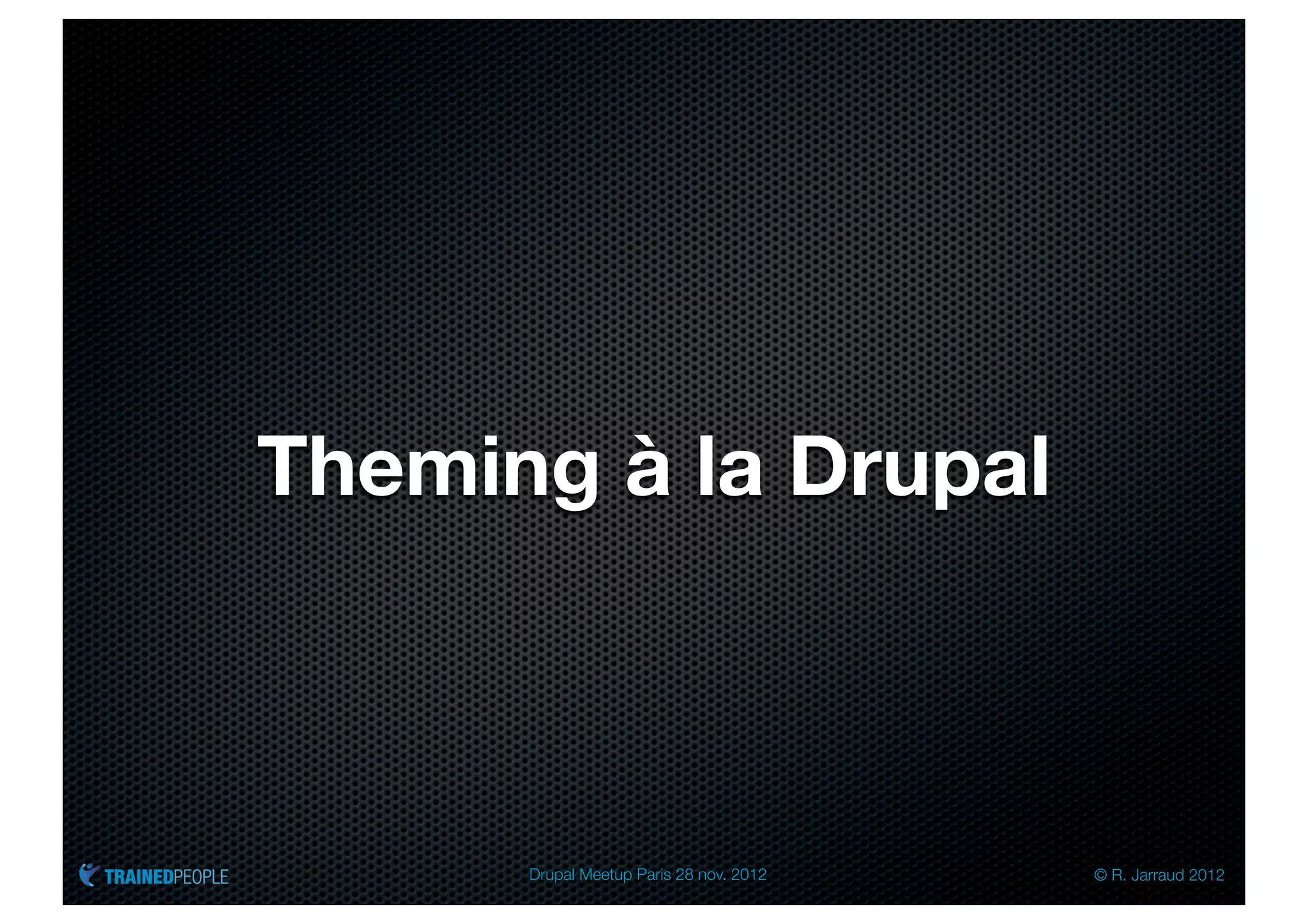 Theming à la Drupal

TRAINEDPEOPLE

Drupal Meetup Paris 28 nov. 2012

© R. Jarraud 2012